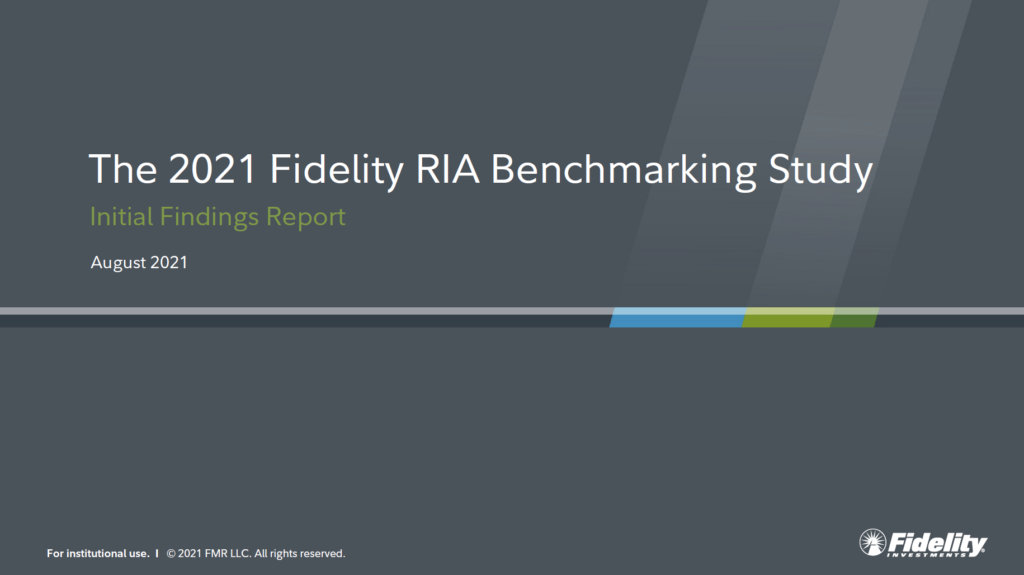 The 2021 Fidelity RIA Benchmarking Study

Initial Findings Report

August 2021

For institutional use. I © 2021 FMR LLC. All rights reserved.

Fidelity INVESTMENTS